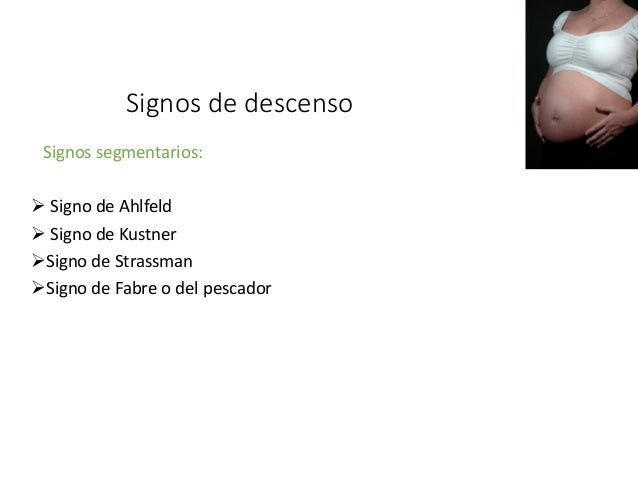 Signos de descenso

Signos segmentarios:

➢ Signo de Ahlfeld
➢ Signo de Kustner
➢Signo de Strassman
➢Signo de Fabre o del pescador